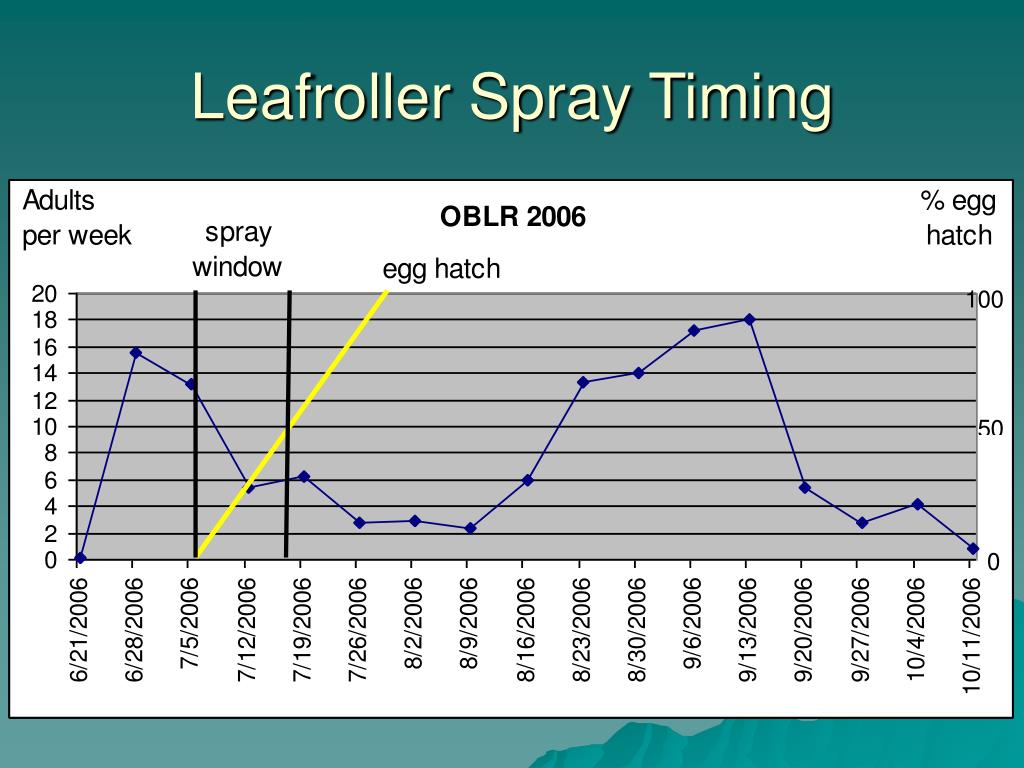 Leafroller Spray Timing

Adults per week

spray window

OBLR 2006

egg hatch

% egg hatch

20
18
16
14
12
10
8
6
4
2
0

100
50
0

6/21/2006
6/28/2006
7/5/2006
7/12/2006
7/19/2006
7/26/2006
8/2/2006
8/9/2006
8/16/2006
8/23/2006
8/30/2006
9/6/2006
9/13/2006
9/20/2006
9/27/2006
10/4/2006
10/11/2006